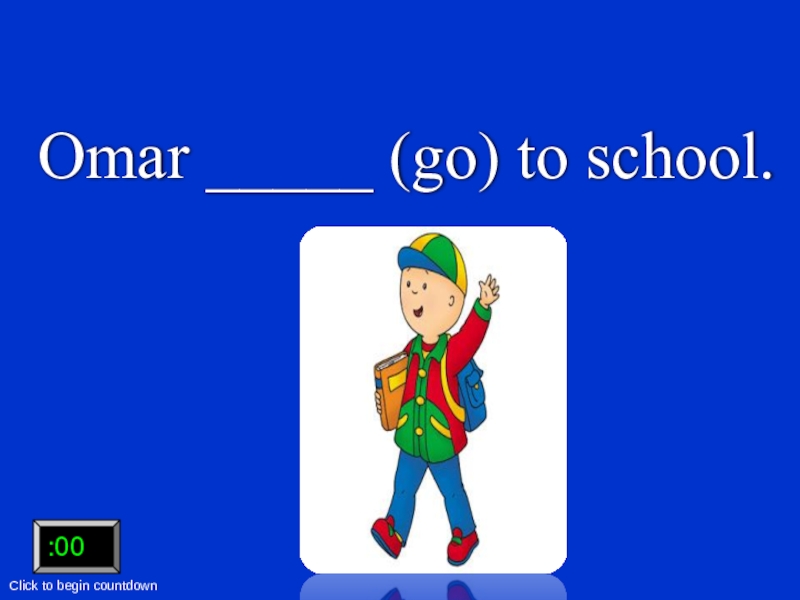 Omar _____ (go) to school.

:00

Click to begin countdown